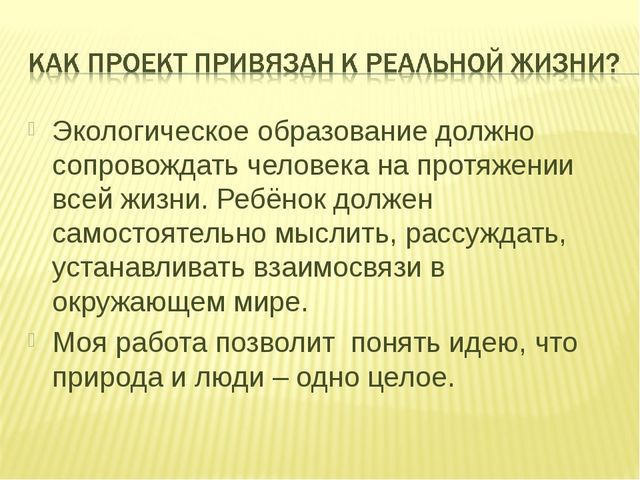 КАК ПРОЕКТ ПРИВЯЗАН К РЕАЛЬНОЙ ЖИЗНИ?

Экологическое образование должно сопровождать человека на протяжении всей жизни. Ребёнок должен самостоятельно мыслить, рассуждать, устанавливать взаимосвязи в окружающем мире.

Моя работа позволит понять идею, что природа и люди – одно целое.